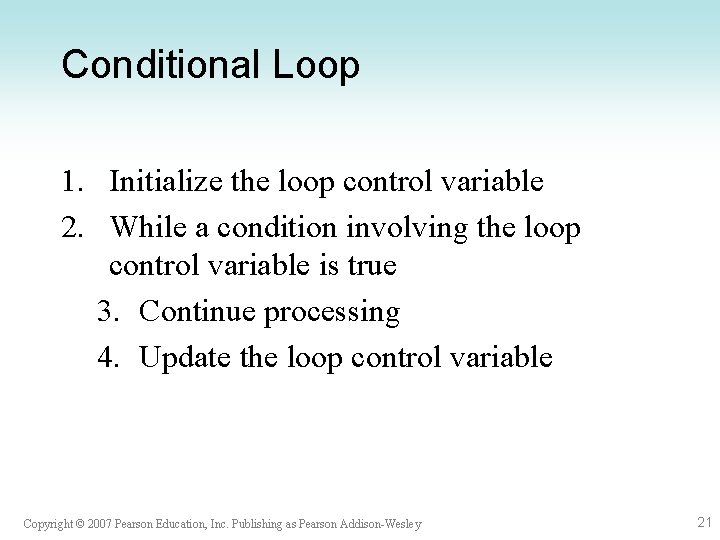 Conditional Loop

1. Initialize the loop control variable
2. While a condition involving the loop control variable is true
   3. Continue processing
   4. Update the loop control variable

Copyright © 2007 Pearson Education, Inc. Publishing as Pearson Addison-Wesley

21